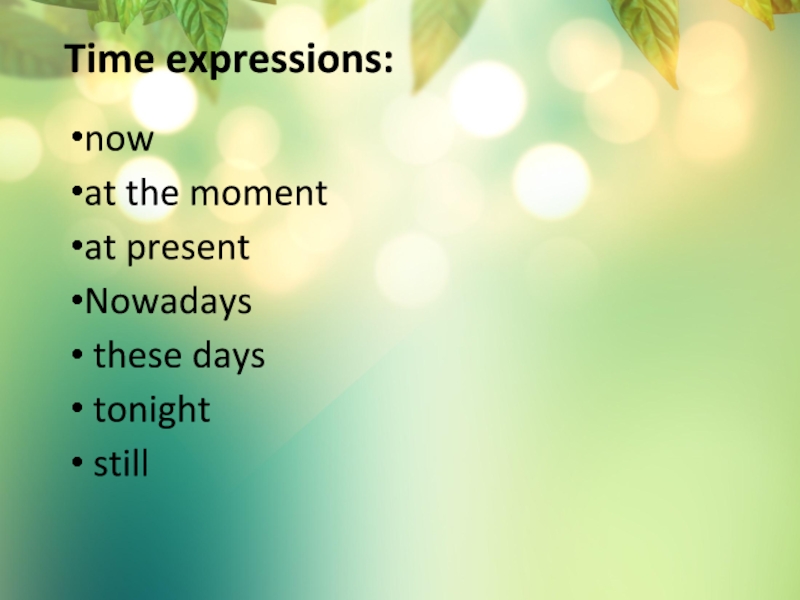 Time expressions:

•now
•at the moment
•at present
•Nowadays
• these days
• tonight
• still